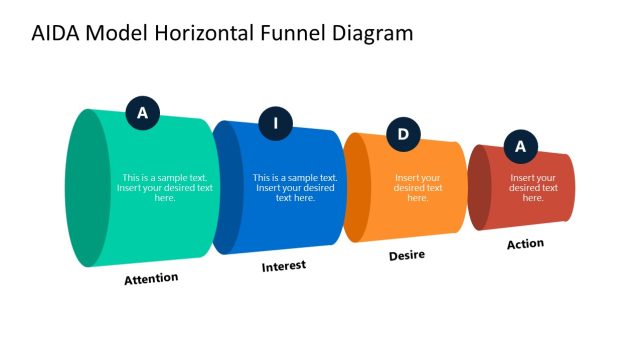 AIDA Model Horizontal Funnel Diagram

A

This is a sample text. Insert your desired text here.

Attention

I

This is a sample text. Insert your desired text here.

Interest

D

Insert your desired text here.

Desire

A

Insert your desired text here.

Action